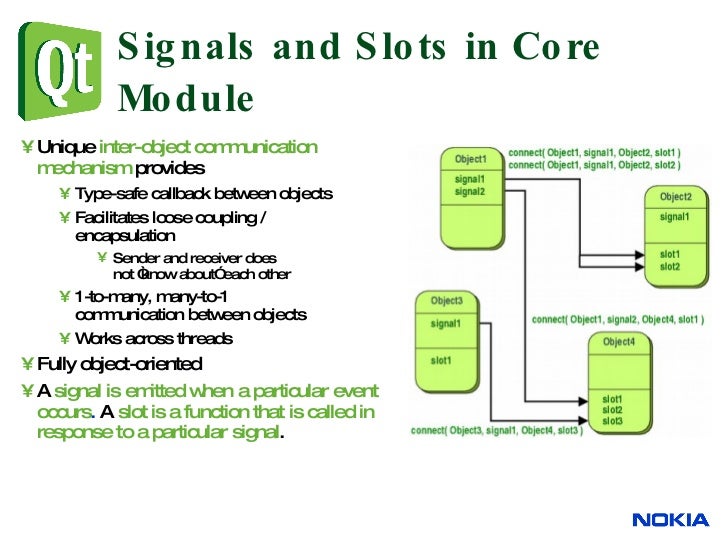 Qt

Signals and Slots in Core Module

¥ Unique inter-object communication mechanism provides

¥ Type-safe callback between objects

¥ Facilitates loose coupling / encapsulation

¥ Sender and receiver does not Òknow aboutÓ each other

¥ 1-to-many, many-to-1 communication between objects

¥ Works across threads

¥ Fully object-oriented

¥ A signal is emitted when a particular event occurs. A slot is a function that is called in response to a particular signal.

Object1
signal1
signal2

connect( Object1, signal1, Object2, slot1 )
connect( Object1, signal1, Object2, slot2 )

Object2
signal1
slot1
slot2

Object3
signal1
slot1

connect( Object1, signal2, Object4, slot1 )

Object4
slot1
slot2
slot3

connect( Object3, signal1, Object4, slot3 )

NOKIA